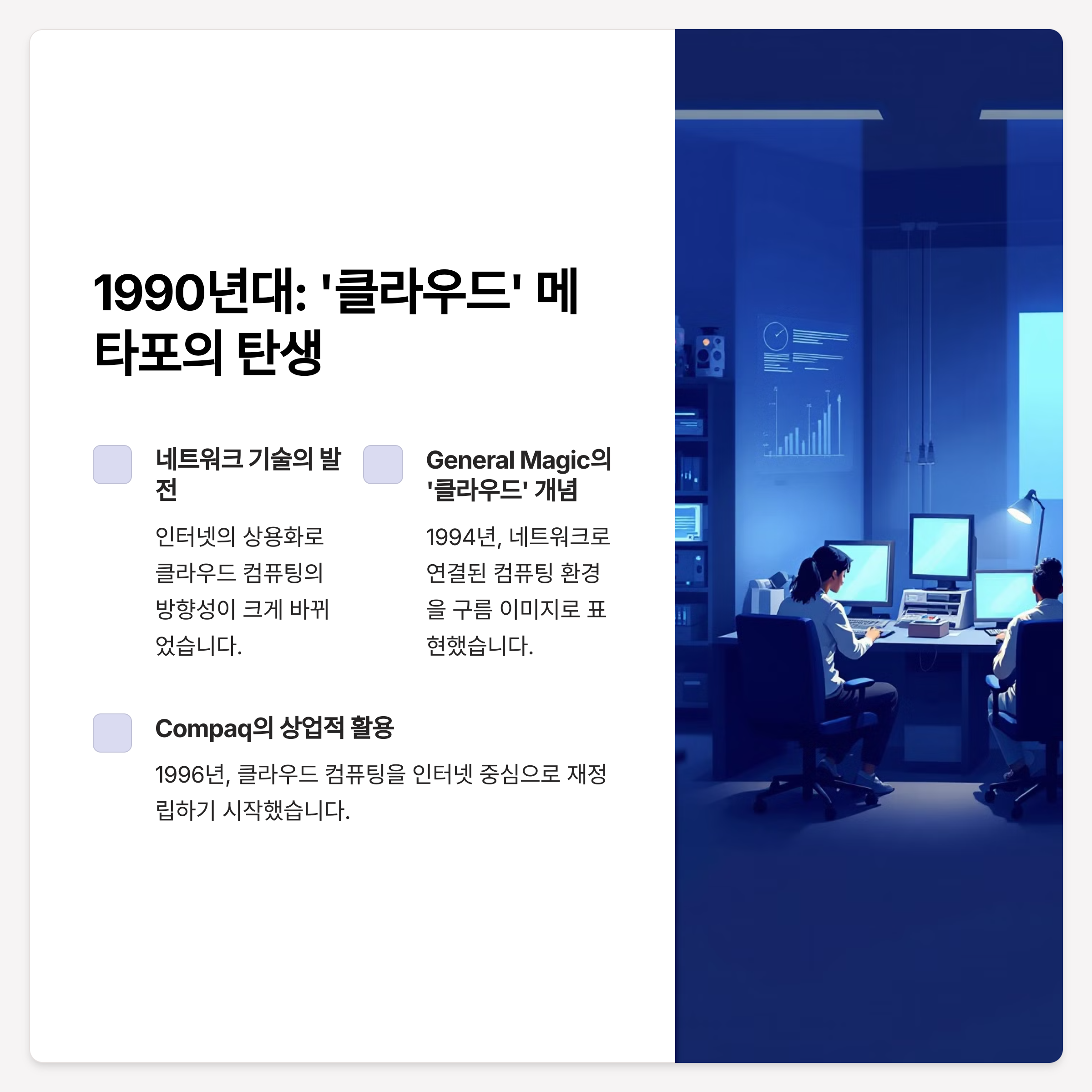 1990년대: '클라우드' 메타포의 탄생

네트워크 기술의 발전

인터넷의 상용화로 클라우드 컴퓨팅의 방향성이 크게 바뀌었습니다.

General Magic의 '클라우드' 개념

1994년, 네트워크로 연결된 컴퓨팅 환경을 구름 이미지로 표현했습니다.

Compaq의 상업적 활용

1996년, 클라우드 컴퓨팅을 인터넷 중심으로 재정립하기 시작했습니다.